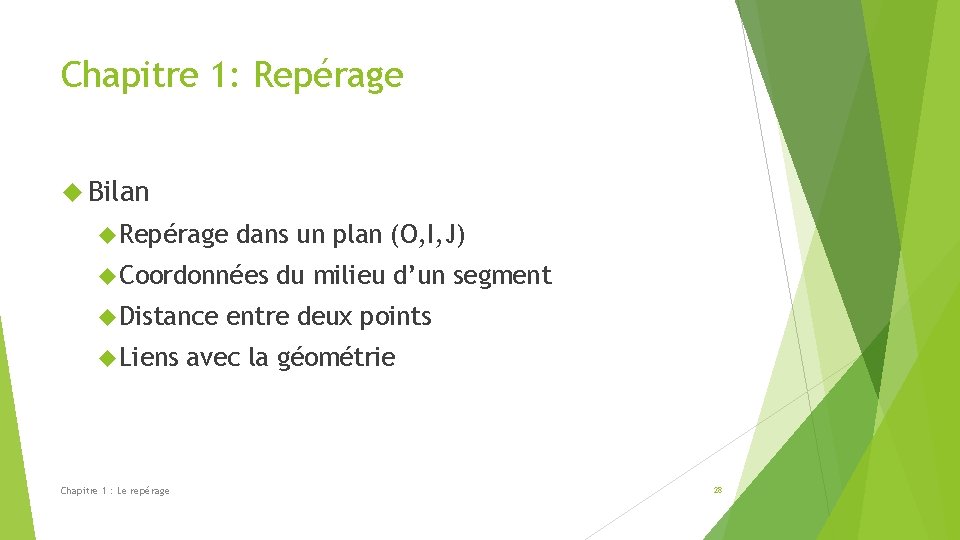 Chapitre 1: Repérage

Bilan

Repérage dans un plan (O,I,J)

Coordonnées du milieu d'un segment

Distance entre deux points

Liens avec la géométrie

Chapitre 1 : Le repérage

28